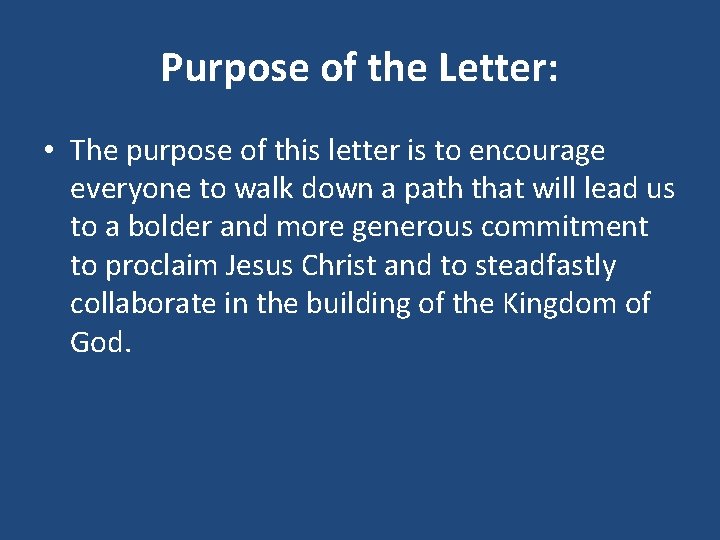 Purpose of the Letter:

• The purpose of this letter is to encourage everyone to walk down a path that will lead us to a bolder and more generous commitment to proclaim Jesus Christ and to steadfastly collaborate in the building of the Kingdom of God.